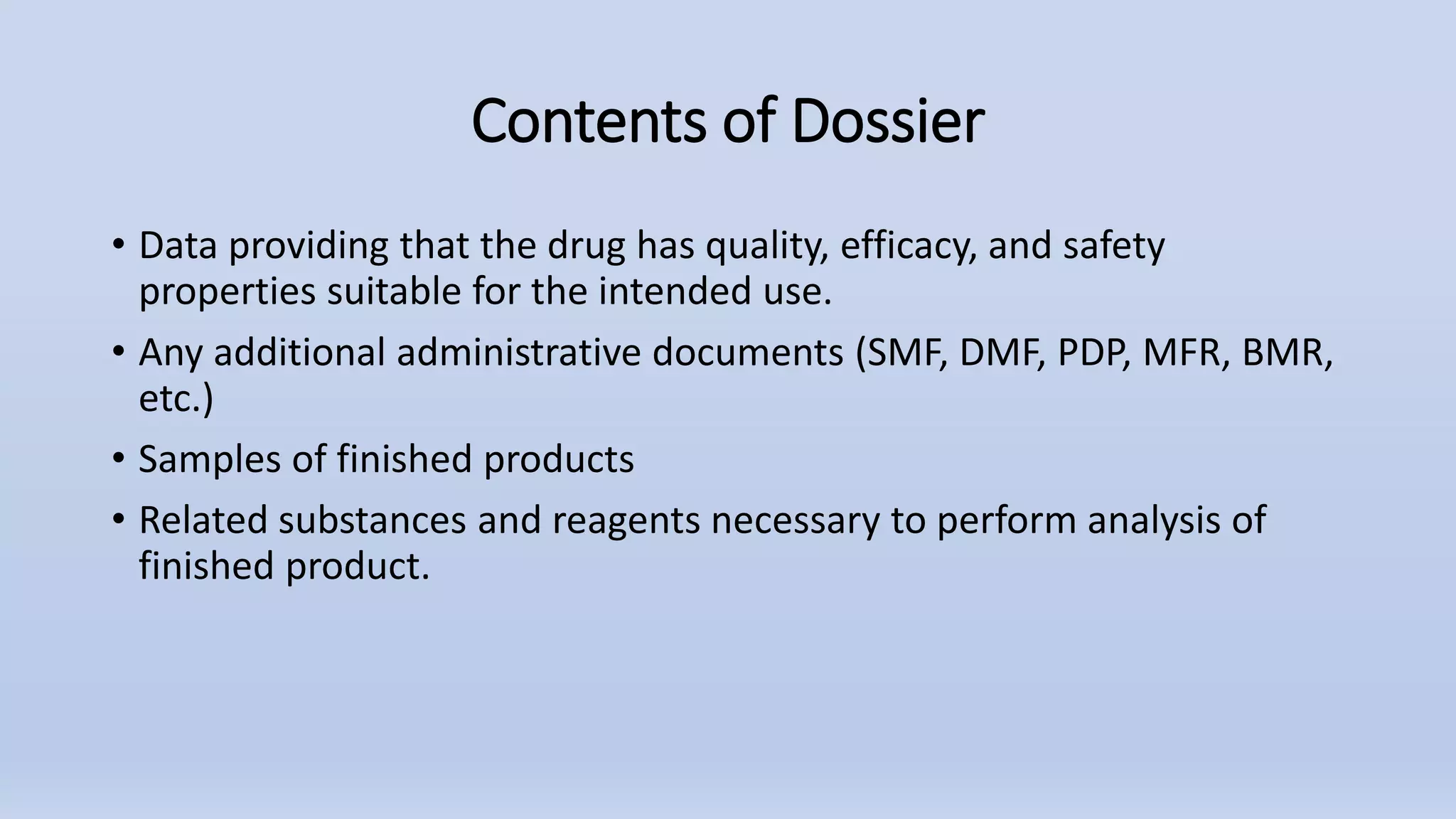 Contents of Dossier

• Data providing that the drug has quality, efficacy, and safety properties suitable for the intended use.

• Any additional administrative documents (SMF, DMF, PDP, MFR, BMR, etc.)

• Samples of finished products

• Related substances and reagents necessary to perform analysis of finished product.